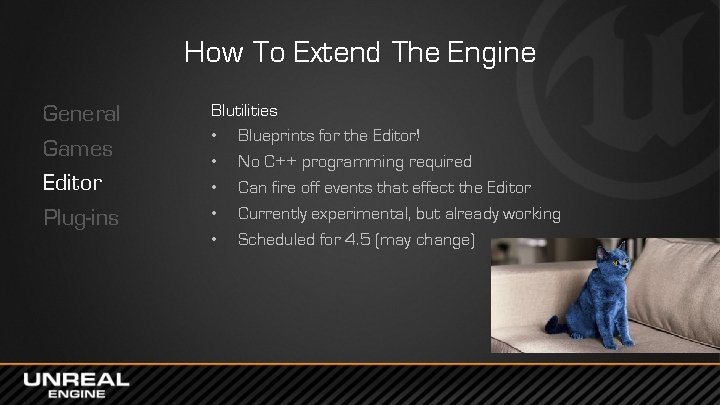 How To Extend The Engine

General
Games
Editor
Plug-ins

Blutilities
• Blueprints for the Editor!
• No C++ programming required
• Can fire off events that effect the Editor
• Currently experimental, but already working
• Scheduled for 4.5 (may change)

UNREAL ENGINE